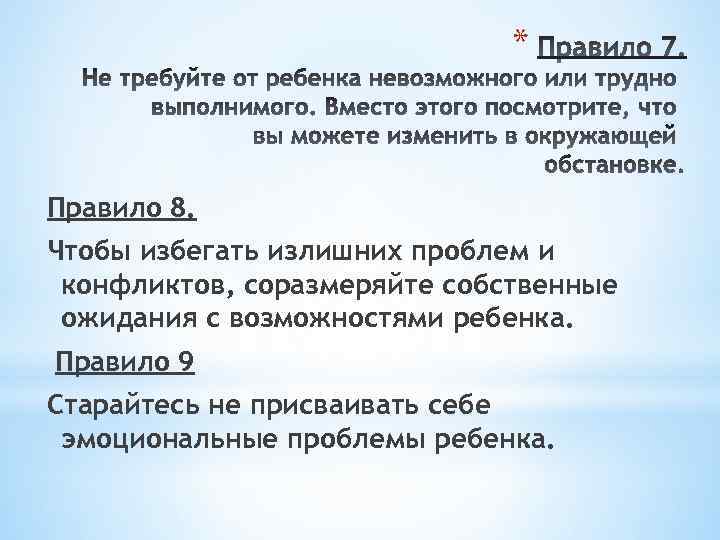 * Правило 7.
Не требуйте от ребенка невозможного или трудно выполнимого. Вместо этого посмотрите, что вы можете изменить в окружающей обстановке.

Правило 8.

Чтобы избегать излишних проблем и конфликтов, соразмеряйте собственные ожидания с возможностями ребенка.

Правило 9

Старайтесь не присваивать себе эмоциональные проблемы ребенка.